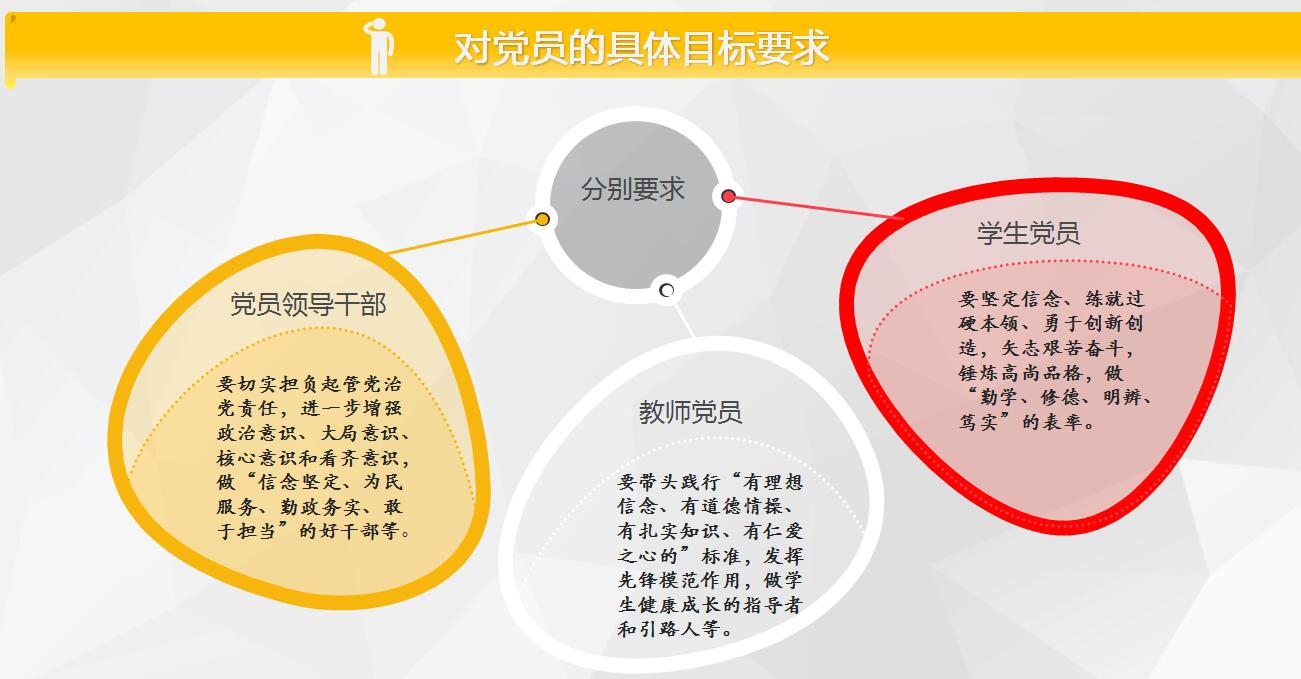 对党员的具体目标要求

分别要求

党员领导干部

要切实担负起管党治党责任，进一步增强政治意识、大局意识、核心意识和看齐意识，做“信念坚定、为民服务、勤政务实、敢于担当”的好干部等。

教师党员

要带头践行“有理想信念、有道德情操、有扎实知识、有仁爱之心的”标准，发挥先锋模范作用，做学生健康成长的指导者和引路人等。

学生党员

要坚定信念、练就过硬本领、勇于创新创造，矢志艰苦奋斗，锤炼高尚品格，做“勤学、修德、明辨、笃实”的表率。